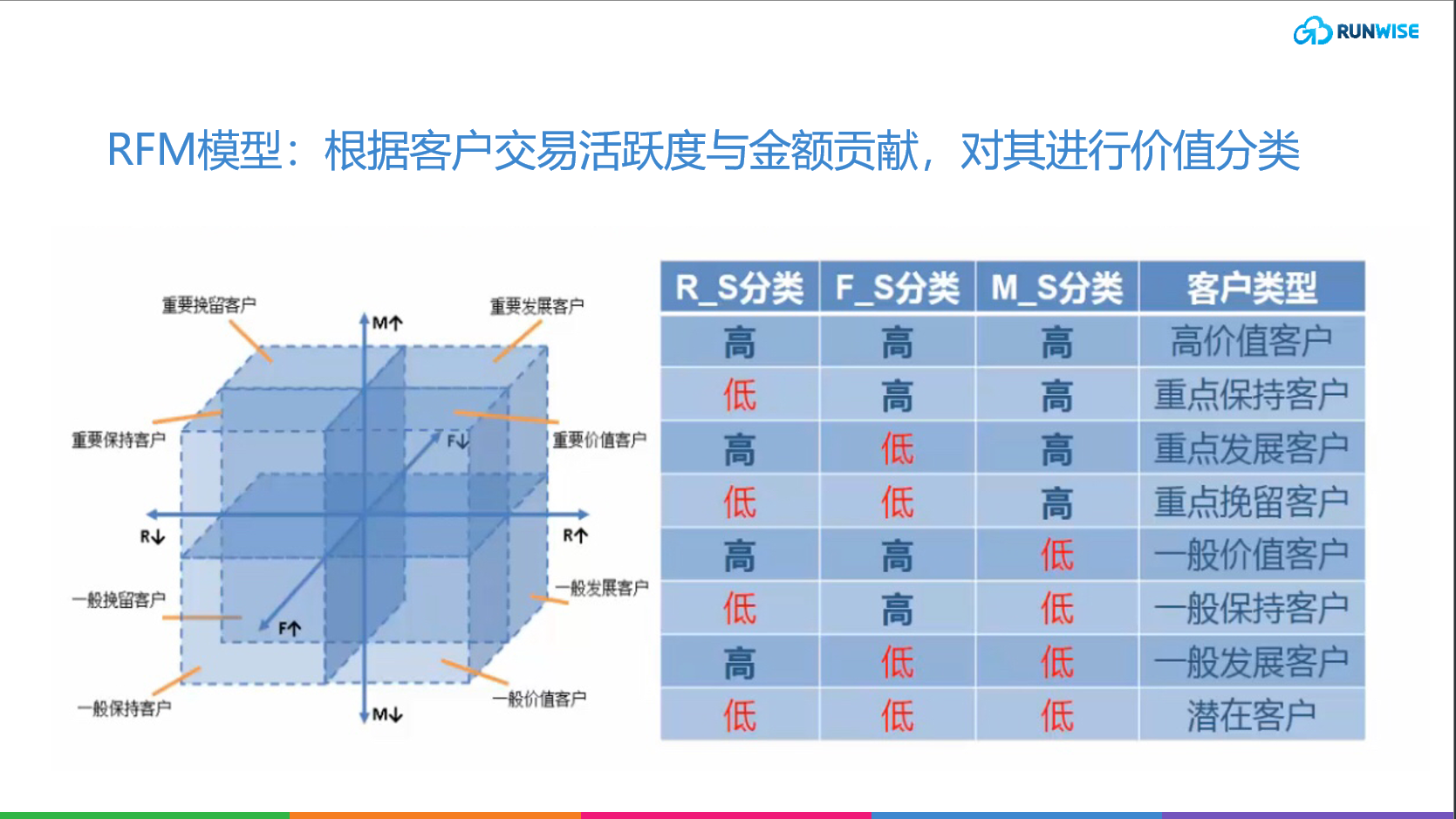 RUNWISE

RFM模型：根据客户交易活跃度与金额贡献，对其进行价值分类

重要挽留客户
重要发展客户
M↑
重要保持客户
F↓
重要价值客户
R↓
R↑
一般挽留客户
一般发展客户
F↑
一般保持客户
一般价值客户
M↓

| R_S分类 | F_S分类 | M_S分类 | 客户类型 |
|---|---|---|---|
| 高 | 高 | 高 | 高价值客户 |
| 低 | 高 | 高 | 重点保持客户 |
| 高 | 低 | 高 | 重点发展客户 |
| 低 | 低 | 高 | 重点挽留客户 |
| 高 | 高 | 低 | 一般价值客户 |
| 低 | 高 | 低 | 一般保持客户 |
| 高 | 低 | 低 | 一般发展客户 |
| 低 | 低 | 低 | 潜在客户 |